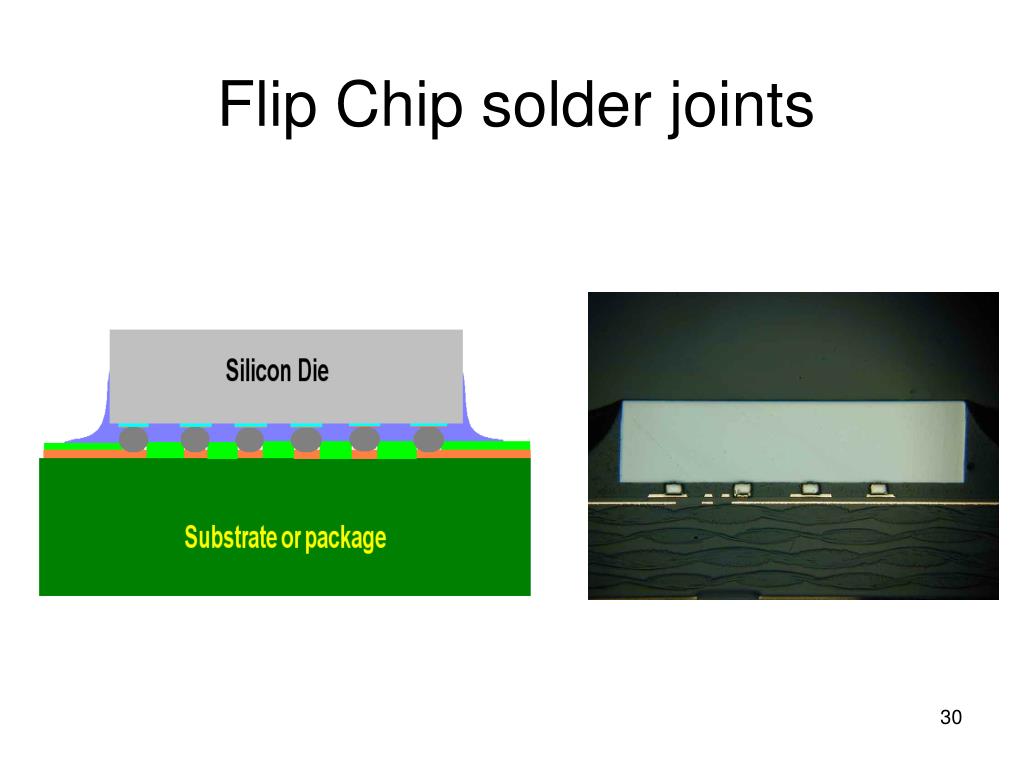 Flip Chip solder joints

Silicon Die

Substrate or package

30